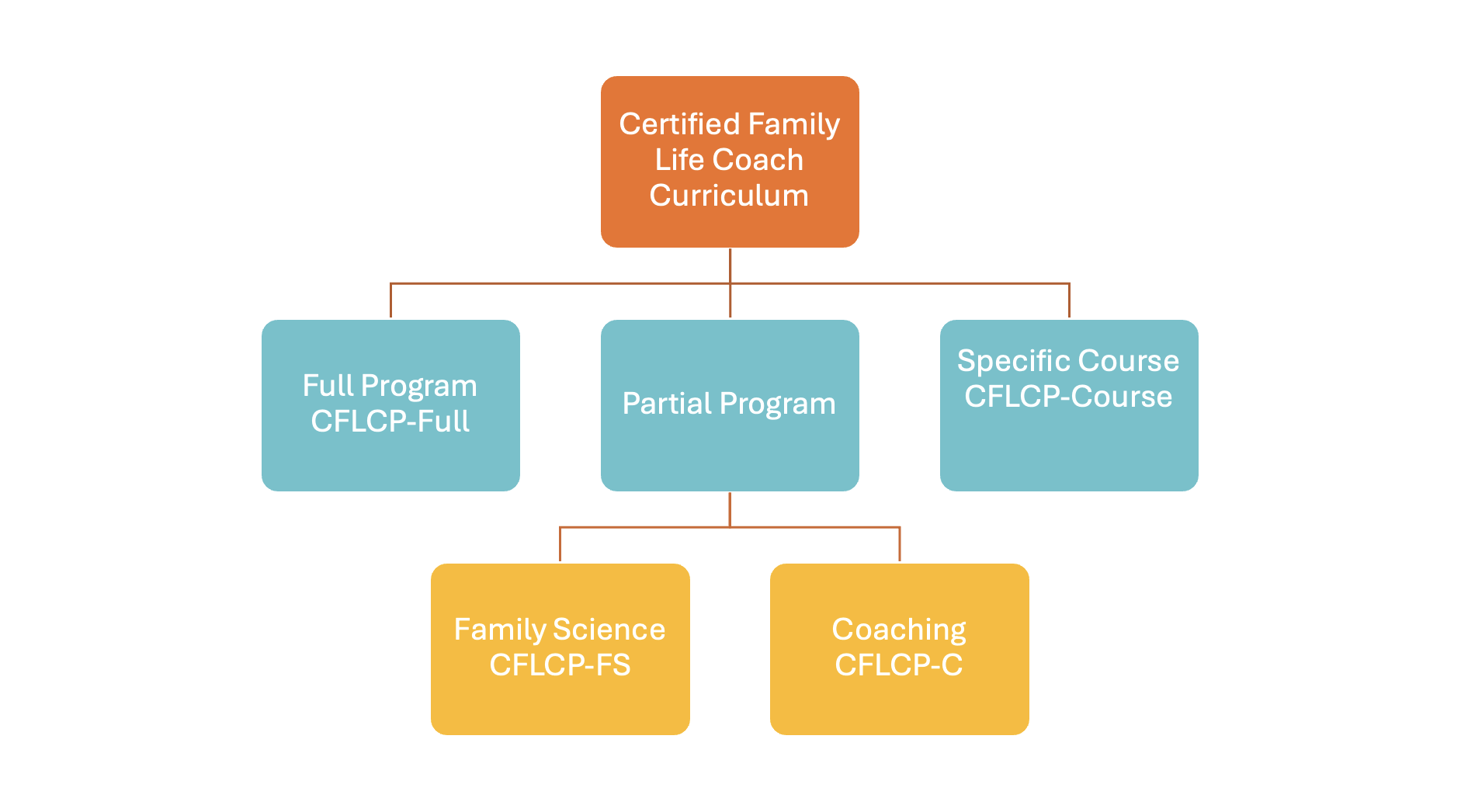 Certified Family Life Coach Curriculum

Full Program
CFLCP-Full

Partial Program

Specific Course
CFLCP-Course

Family Science
CFLCP-FS

Coaching
CFLCP-C